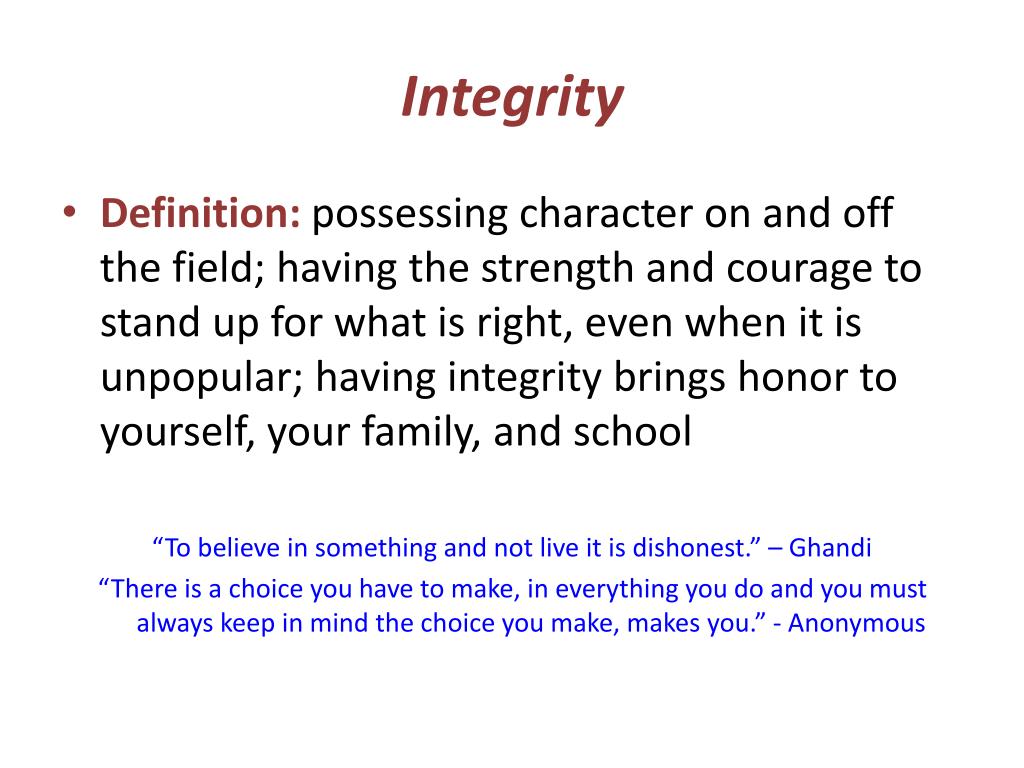 Integrity

• Definition: possessing character on and off the field; having the strength and courage to stand up for what is right, even when it is unpopular; having integrity brings honor to yourself, your family, and school

“To believe in something and not live it is dishonest.” – Ghandi

“There is a choice you have to make, in everything you do and you must always keep in mind the choice you make, makes you.” - Anonymous